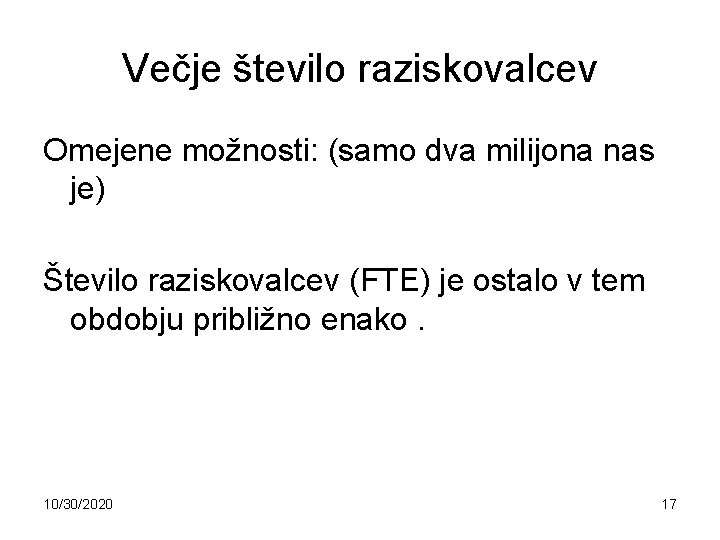 Večje število raziskovalcev

Omejene možnosti: (samo dva milijona nas je)

Število raziskovalcev (FTE) je ostalo v tem obdobju približno enako .

10/30/2020

17